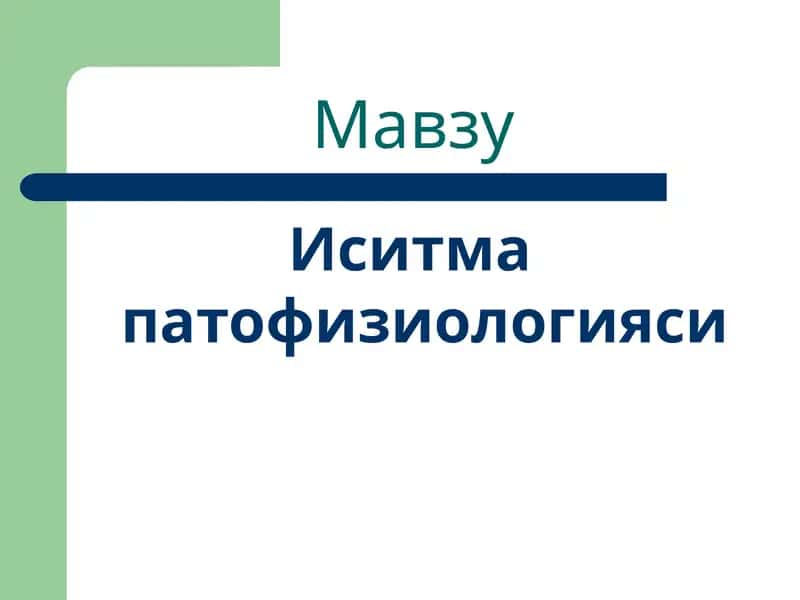 Мавзу

Иситма патофизиологияси